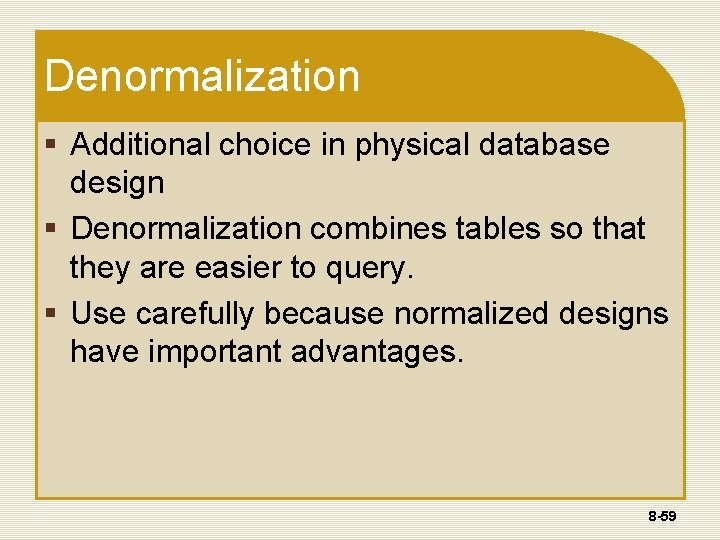 Denormalization

▪ Additional choice in physical database design

▪ Denormalization combines tables so that they are easier to query.

▪ Use carefully because normalized designs have important advantages.

8-59